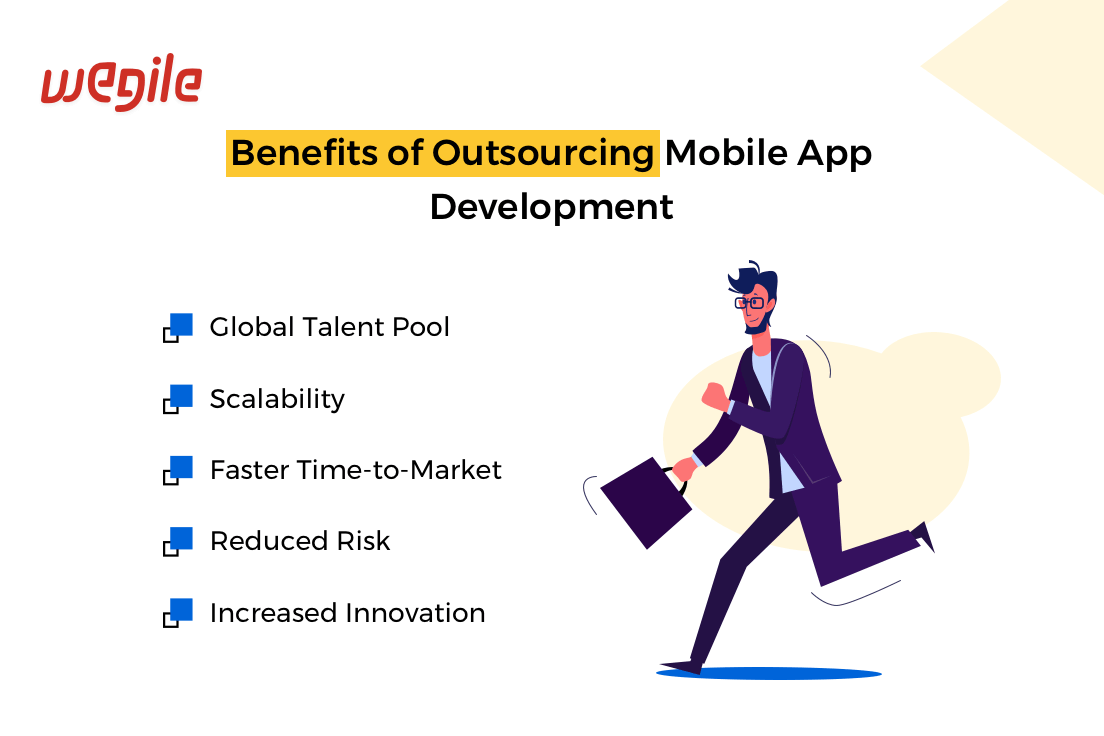 wegile

Benefits of Outsourcing Mobile App Development

Global Talent Pool

Scalability

Faster Time-to-Market

Reduced Risk

Increased Innovation